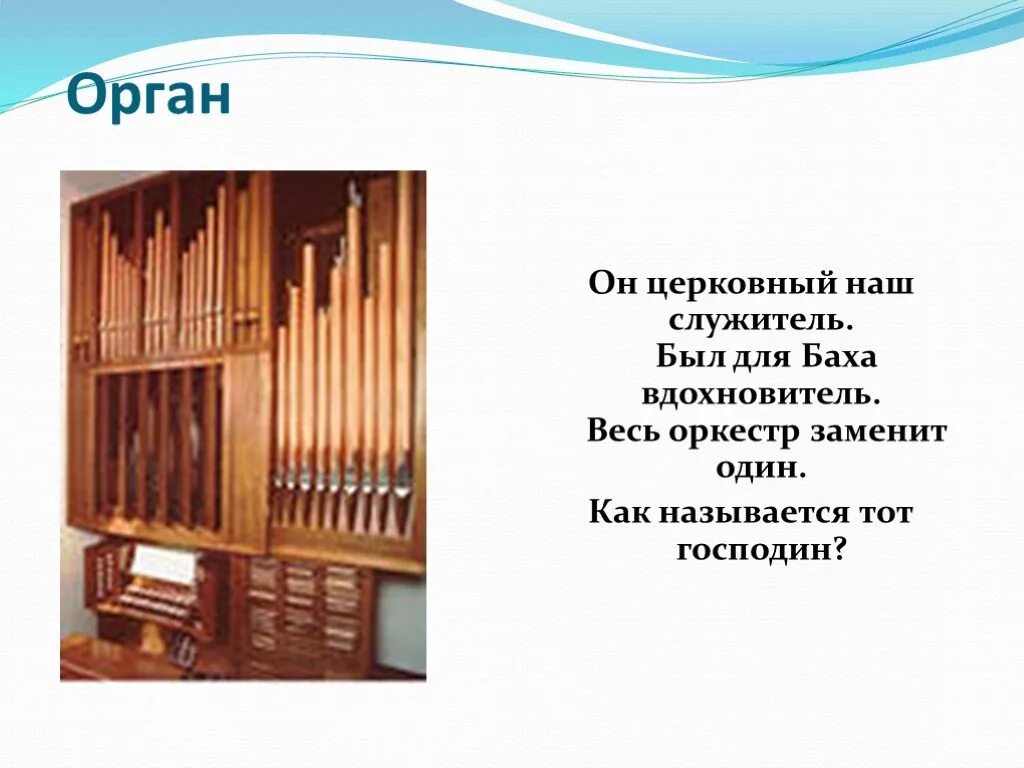 Орган

Он церковный наш служитель.
Был для Баха вдохновитель.
Весь оркестр заменит один.
Как называется тот господин?